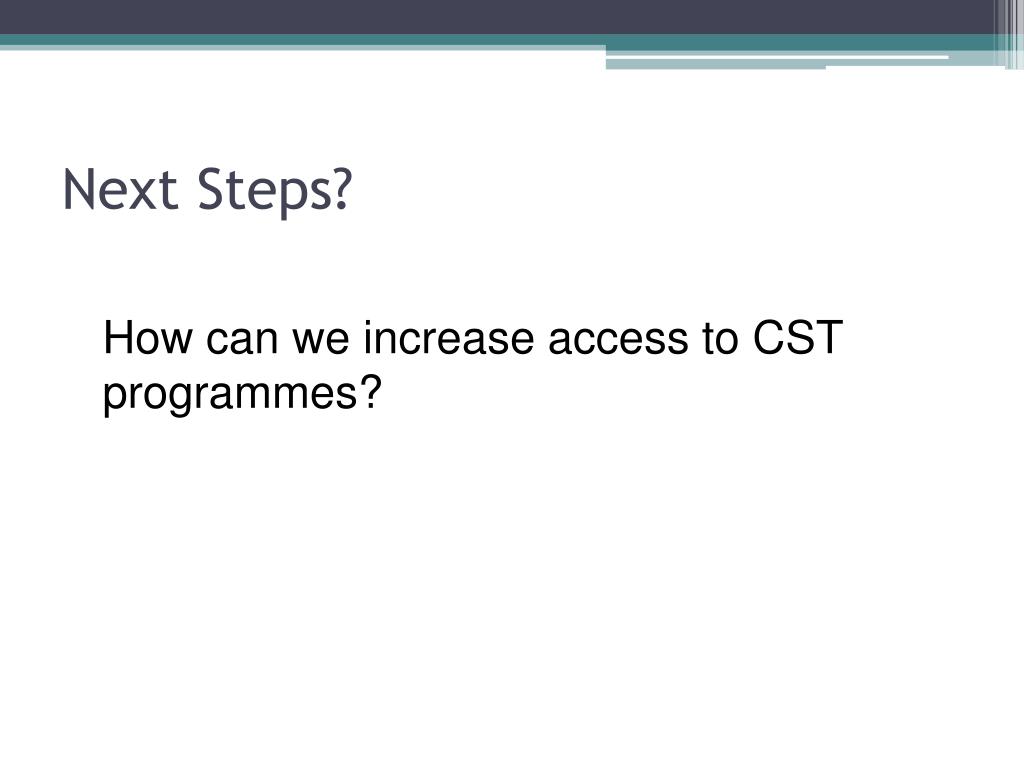 Next Steps?

How can we increase access to CST programmes?